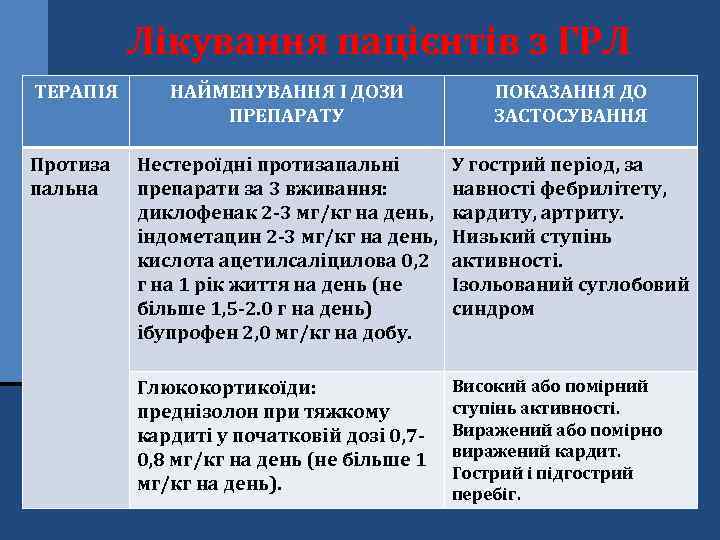 Лікування пацієнтів з ГРЛ

| ТЕРАПІЯ | НАЙМЕНУВАННЯ І ДОЗИ ПРЕПАРАТУ | ПОКАЗАННЯ ДО ЗАСТОСУВАННЯ |
|---|---|---|
| Протиза пальна | Нестероїдні протизапальні препарати за 3 вживання: диклофенак 2-3 мг/кг на день, індометацин 2-3 мг/кг на день, кислота ацетилсаліцилова 0,2 г на 1 рік життя на день (не більше 1,5-2.0 г на день) ібупрофен 2,0 мг/кг на добу. | У гострий період, за навності фебрилітету, кардиту, артриту. Низький ступінь активності. Ізольований суглобовий синдром |
| | Глюкокортикоїди: преднізолон при тяжкому кардиті у початковій дозі 0,7-0,8 мг/кг на день (не більше 1 мг/кг на день). | Високий або помірний ступінь активності. Виражений або помірно виражений кардит. Гострий і підгострий перебіг. |